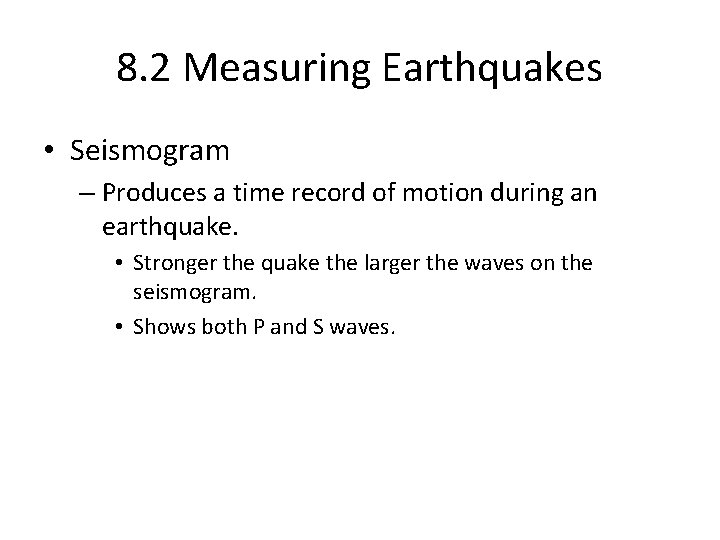 8.2 Measuring Earthquakes

• Seismogram

– Produces a time record of motion during an earthquake.

• Stronger the quake the larger the waves on the seismogram.

• Shows both P and S waves.